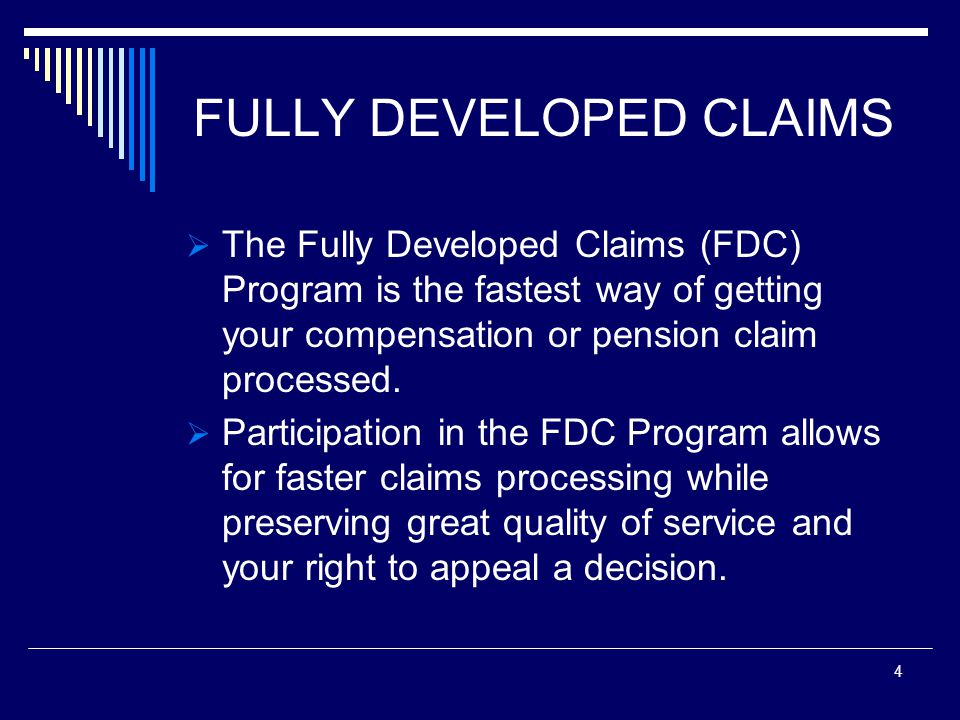 FULLY DEVELOPED CLAIMS

➢ The Fully Developed Claims (FDC) Program is the fastest way of getting your compensation or pension claim processed.

➢ Participation in the FDC Program allows for faster claims processing while preserving great quality of service and your right to appeal a decision.

4